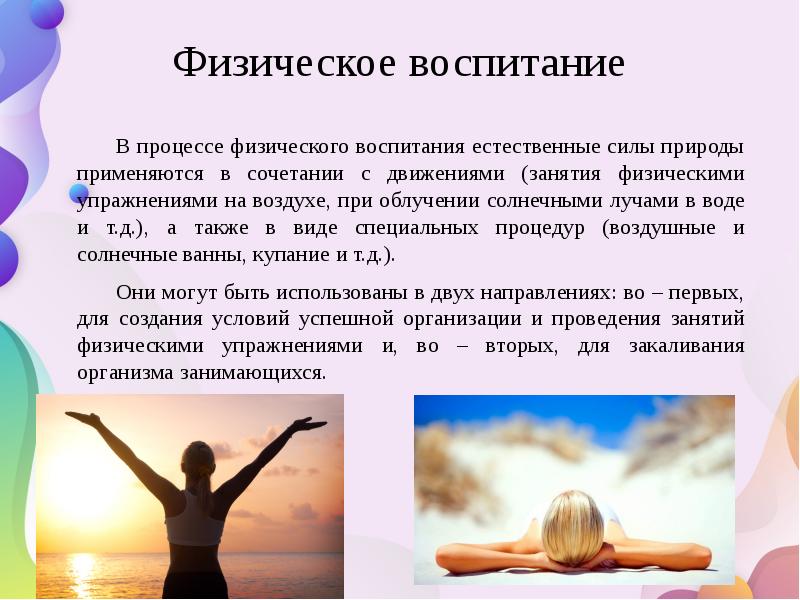 Физическое воспитание

В процессе физического воспитания естественные силы природы применяются в сочетании с движениями (занятия физическими упражнениями на воздухе, при облучении солнечными лучами в воде и т.д.), а также в виде специальных процедур (воздушные и солнечные ванны, купание и т.д.).

Они могут быть использованы в двух направлениях: во – первых, для создания условий успешной организации и проведения занятий физическими упражнениями и, во – вторых, для закаливания организма занимающихся.